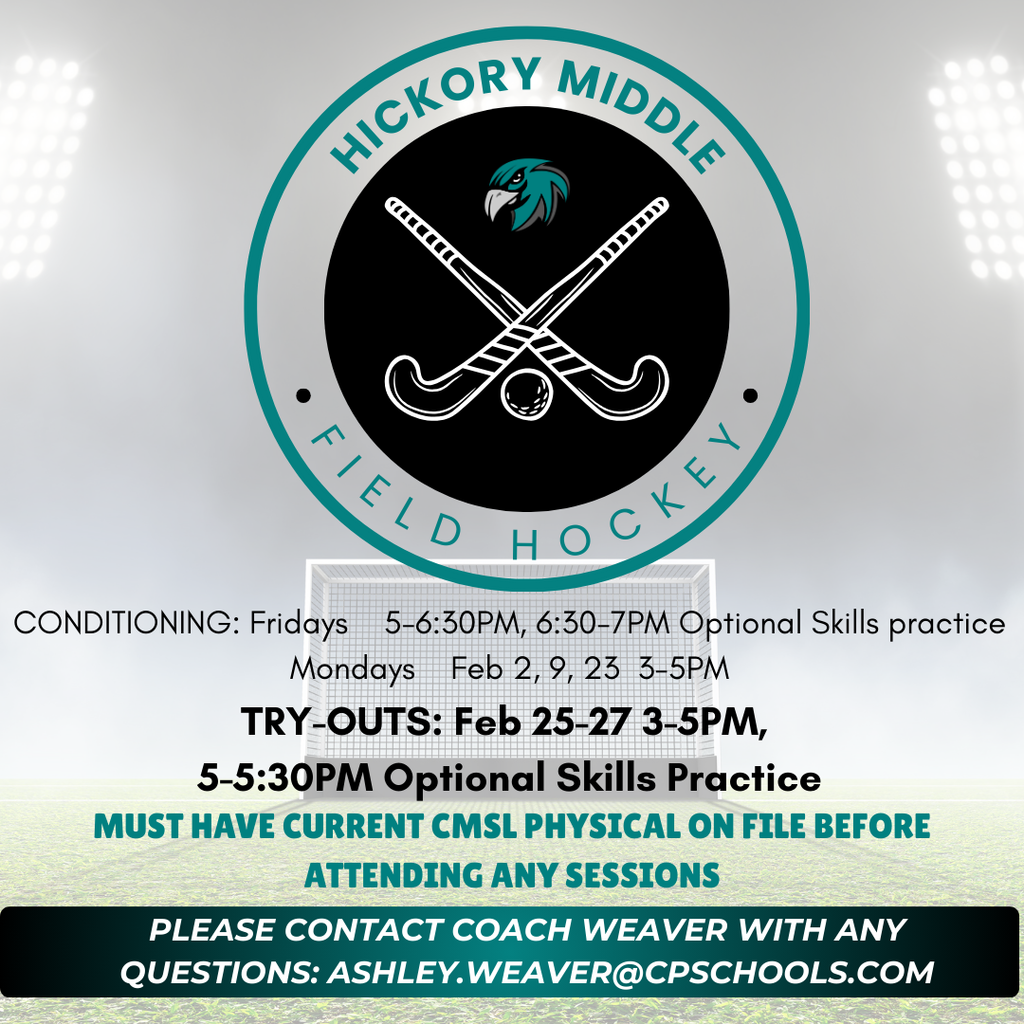 HICKORY MIDDLE

FIELD HOCKEY

CONDITIONING: Fridays 5-6:30PM, 6:30-7PM Optional Skills practice
Mondays Feb 2, 9, 23 3-5PM

TRY-OUTS: Feb 25-27 3-5PM,
5-5:30PM Optional Skills Practice

MUST HAVE CURRENT CMSL PHYSICAL ON FILE BEFORE ATTENDING ANY SESSIONS

PLEASE CONTACT COACH WEAVER WITH ANY QUESTIONS: ASHLEY.WEAVER@CPSCHOOLS.COM